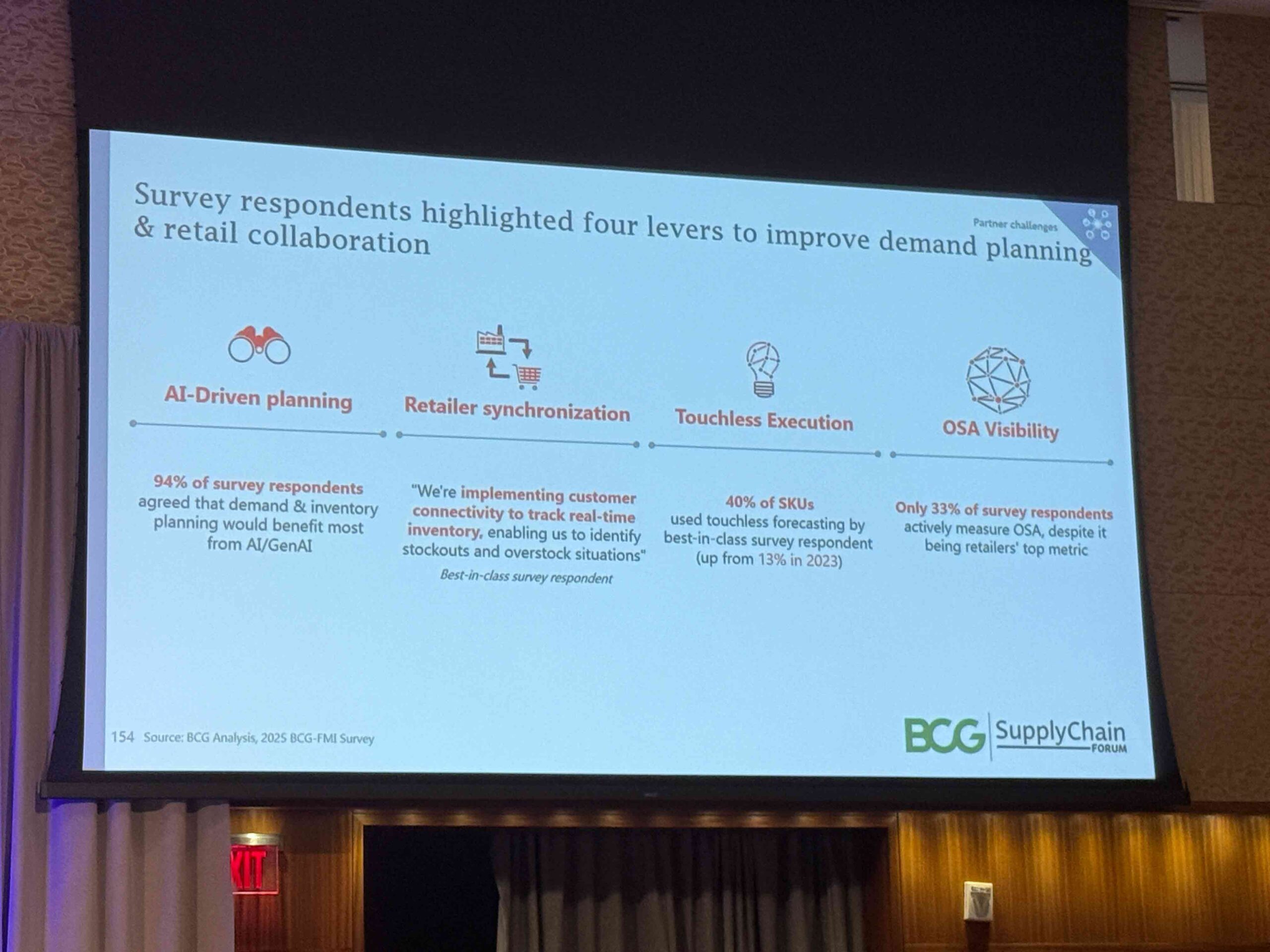 Survey respondents highlighted four levers to improve demand planning & retail collaboration

Partner challenges

AI-Driven planning

94% of survey respondents agreed that demand & inventory planning would benefit most from AI/GenAI

Retailer synchronization

"We're implementing customer connectivity to track real-time inventory, enabling us to identify stockouts and overstock situations"

Best-in-class survey respondent

Touchless Execution

40% of SKUs used touchless forecasting by best-in-class survey respondent (up from 13% in 2023)

OSA Visibility

Only 33% of survey respondents actively measure OSA, despite it being retailers' top metric

154 Source: BCG Analysis, 2025 BCG-FMI Survey

BCG SupplyChain FORUM

EXIT